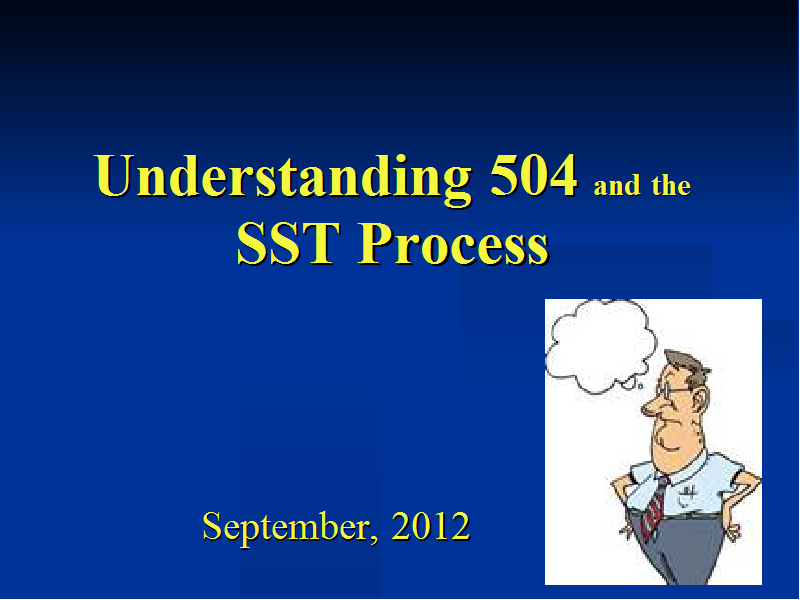 Understanding 504 and the SST Process

September, 2012